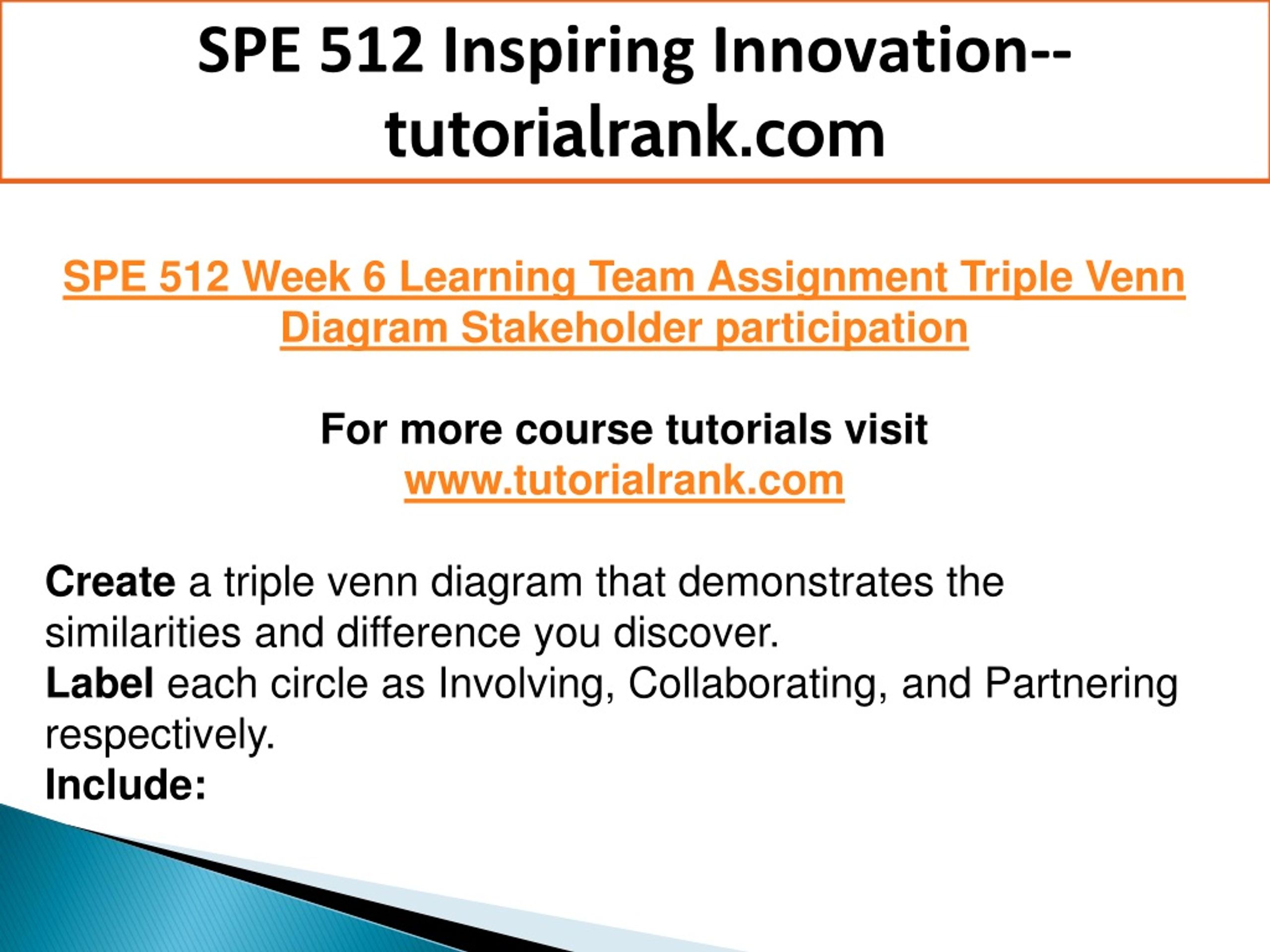 SPE 512 Inspiring Innovation--tutorialrank.com

SPE 512 Week 6 Learning Team Assignment Triple Venn Diagram Stakeholder participation

For more course tutorials visit
www.tutorialrank.com

Create a triple venn diagram that demonstrates the similarities and difference you discover.
Label each circle as Involving, Collaborating, and Partnering respectively.
Include: